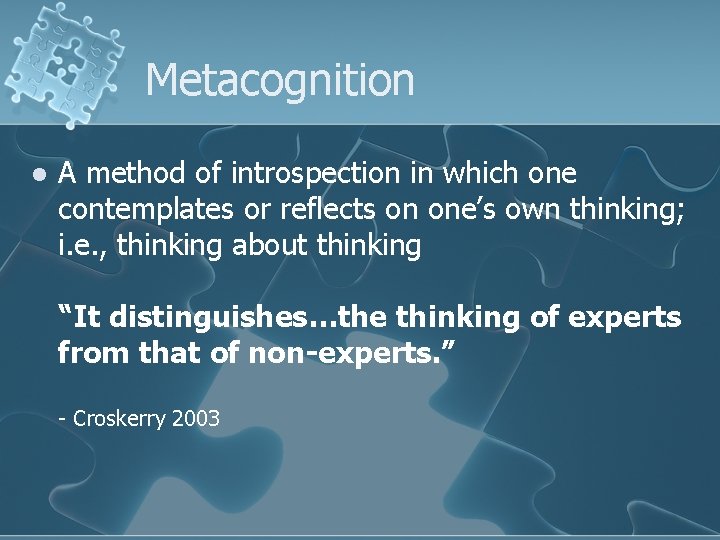 Metacognition

• A method of introspection in which one contemplates or reflects on one's own thinking; i.e., thinking about thinking

"It distinguishes…the thinking of experts from that of non-experts."

- Croskerry 2003